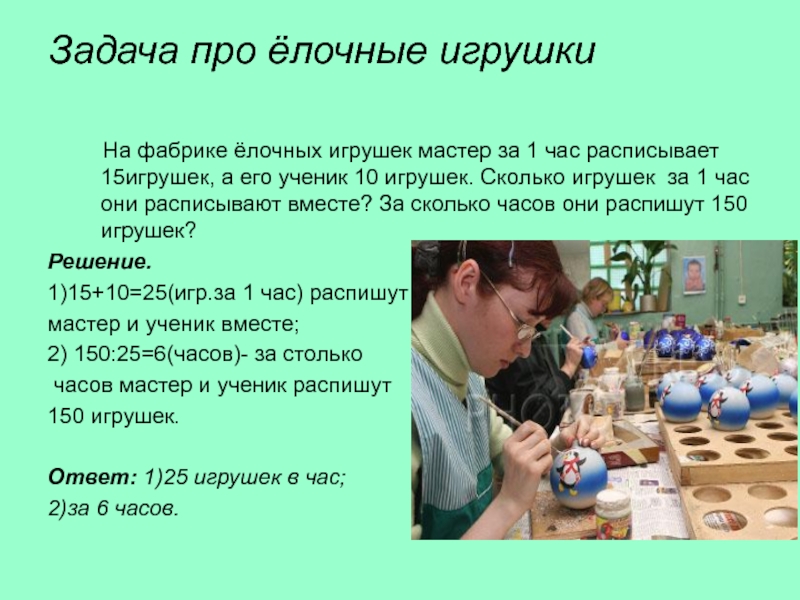 Задача про ёлочные игрушки

На фабрике ёлочных игрушек мастер за 1 час расписывает 15игрушек, а его ученик 10 игрушек. Сколько игрушек за 1 час они расписывают вместе? За сколько часов они распишут 150 игрушек?

Решение.

1)15+10=25(игр.за 1 час) распишут мастер и ученик вместе;

2) 150:25=6(часов)- за столько часов мастер и ученик распишут 150 игрушек.

Ответ: 1)25 игрушек в час;

2)за 6 часов.